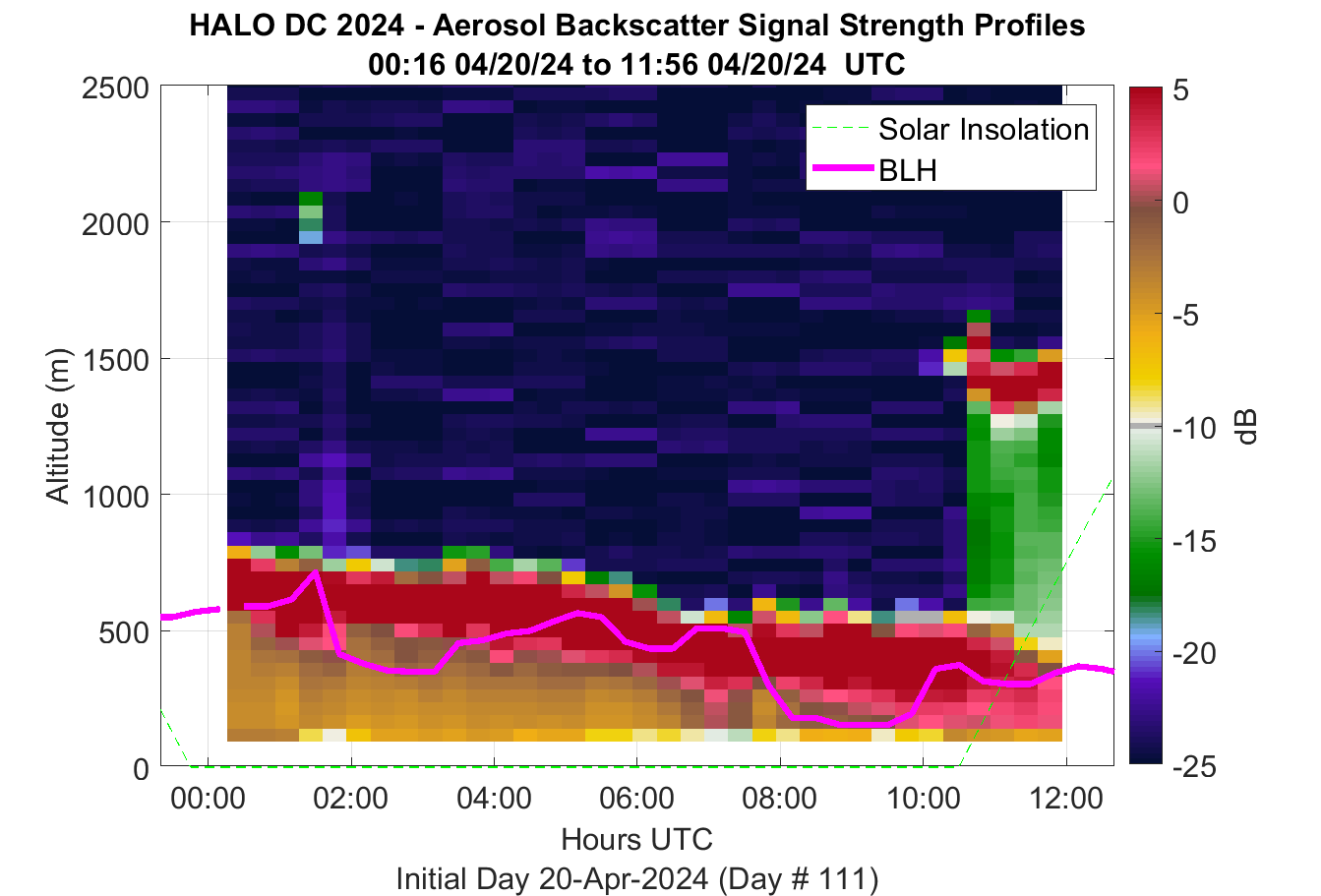 HALO DC 2024 - Aerosol Backscatter Signal Strength Profiles
00:16 04/20/24 to 11:56 04/20/24 UTC

Solar Insolation
BLH

Altitude (m)
2500
2000
1500
1000
500
0

00:00
02:00
04:00
06:00
08:00
10:00
12:00
Hours UTC
Initial Day 20-Apr-2024 (Day # 111)

5
0
-5
-10
-15
-20
-25
dB